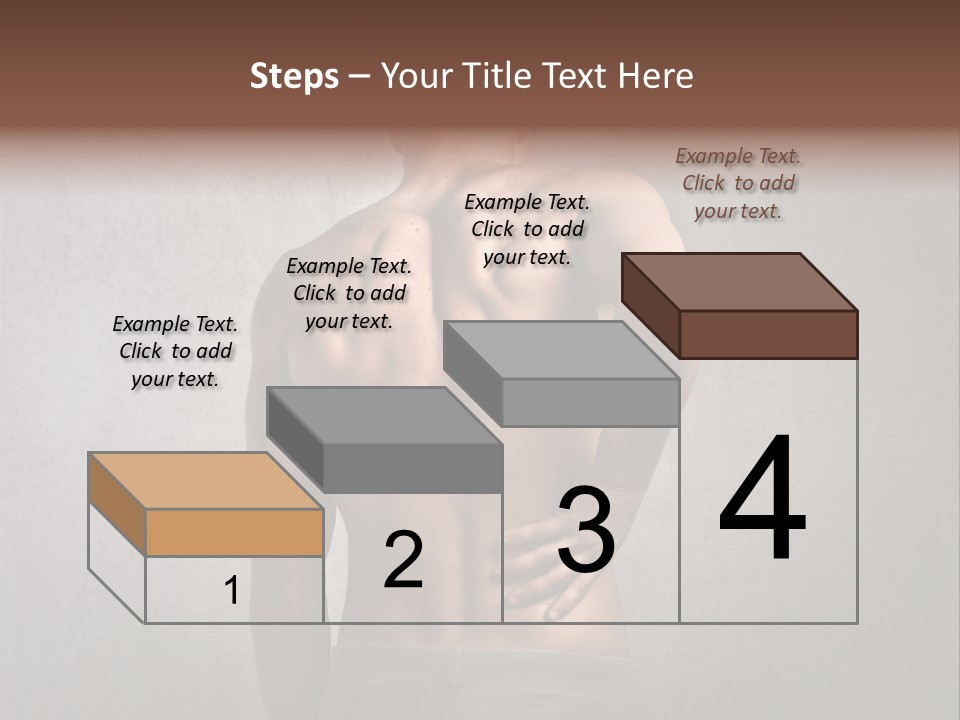 Steps – Your Title Text Here

Example Text. Click to add your text.

Example Text. Click to add your text.

Example Text. Click to add your text.

Example Text. Click to add your text.

1

2

3

4